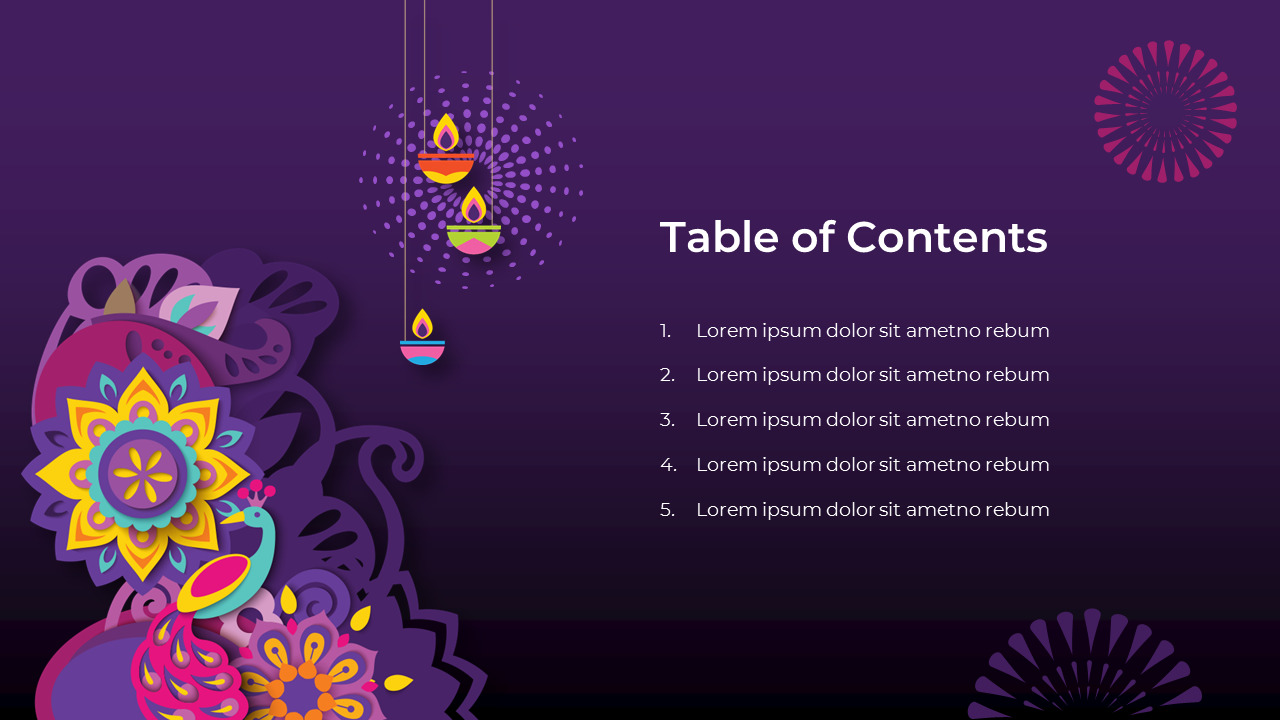 Table of Contents

1. Lorem ipsum dolor sit ametno rebum
2. Lorem ipsum dolor sit ametno rebum
3. Lorem ipsum dolor sit ametno rebum
4. Lorem ipsum dolor sit ametno rebum
5. Lorem ipsum dolor sit ametno rebum